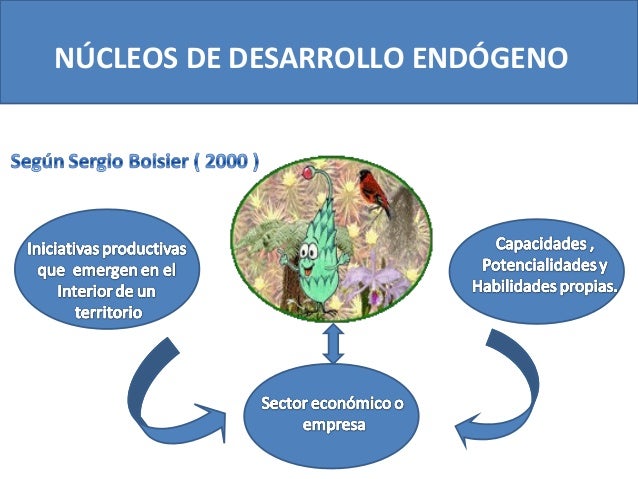 NÚCLEOS DE DESARROLLO ENDÓGENO

Según Sergio Boisier ( 2000 )

Iniciativas productivas que emergen en el Interior de un territorio

Capacidades , Potencialidades y Habilidades propias.

Sector económico o empresa